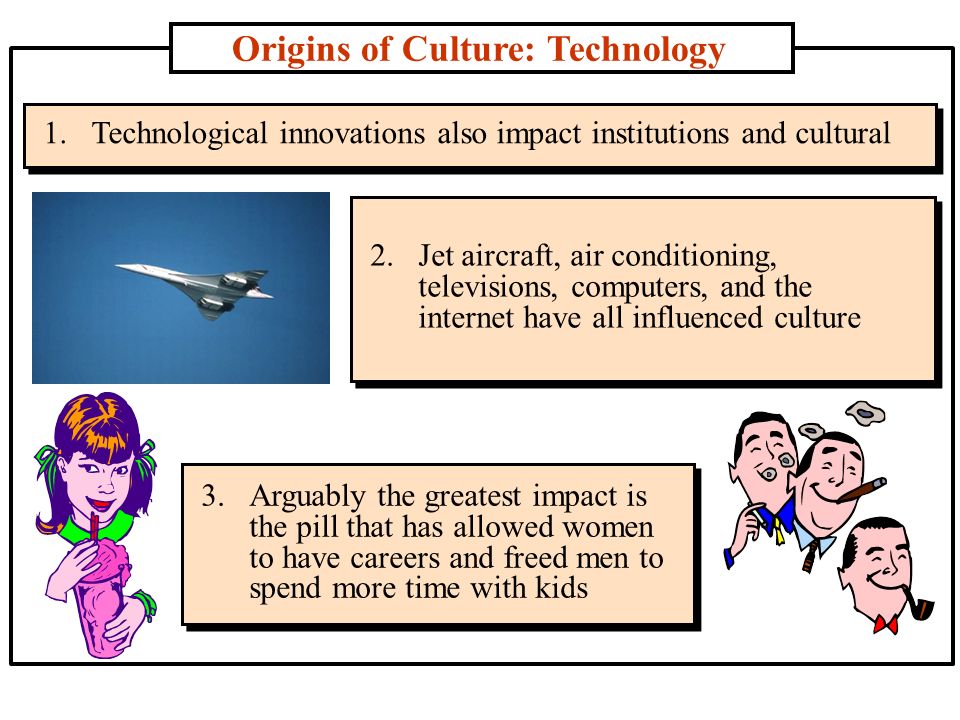 Origins of Culture: Technology

1. Technological innovations also impact institutions and cultural

2. Jet aircraft, air conditioning, televisions, computers, and the internet have all influenced culture

3. Arguably the greatest impact is the pill that has allowed women to have careers and freed men to spend more time with kids